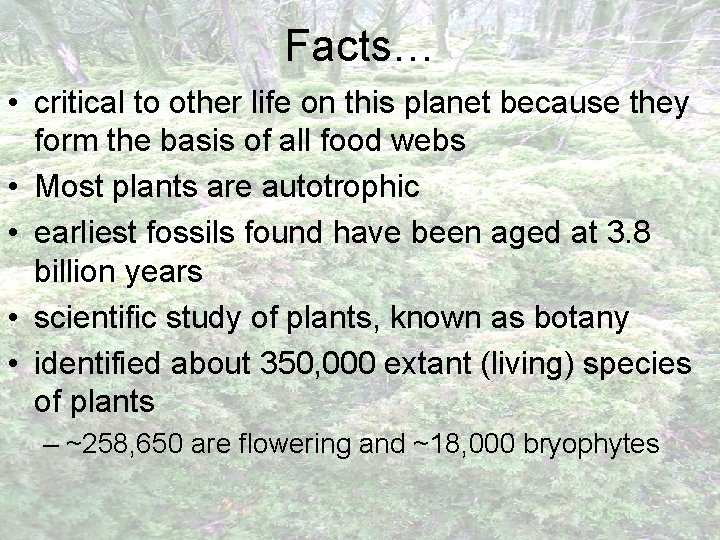 Facts…

• critical to other life on this planet because they form the basis of all food webs
• Most plants are autotrophic
• earliest fossils found have been aged at 3.8 billion years
• scientific study of plants, known as botany
• identified about 350,000 extant (living) species of plants
– ~258,650 are flowering and ~18,000 bryophytes